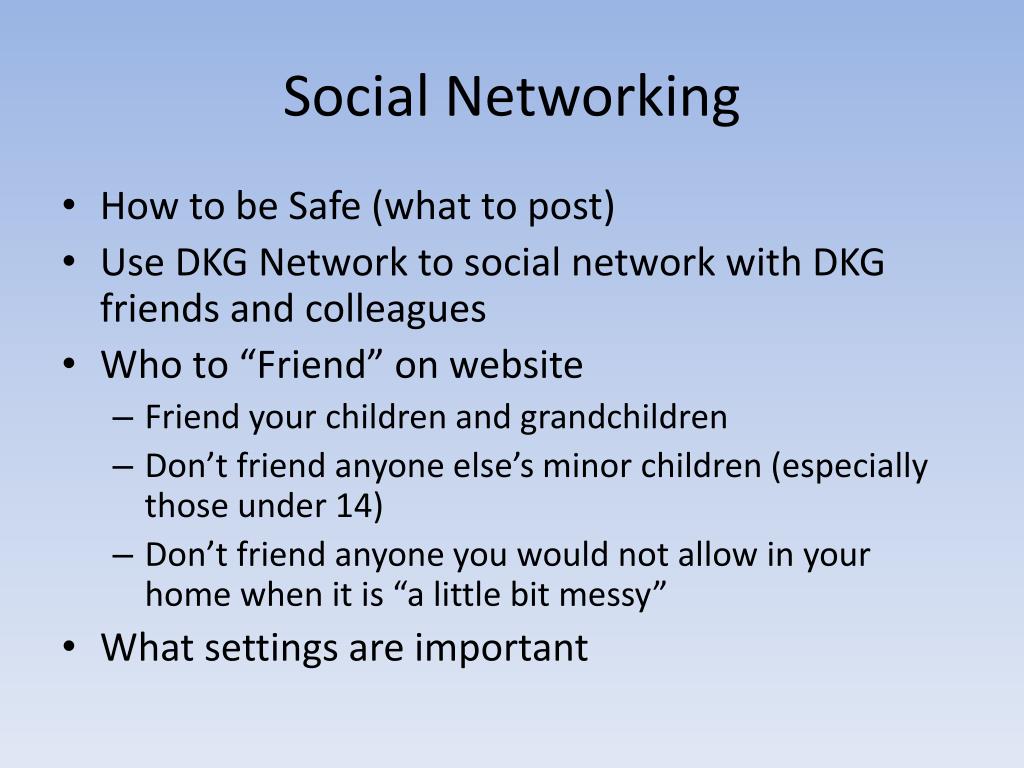 Social Networking

• How to be Safe (what to post)
• Use DKG Network to social network with DKG friends and colleagues
• Who to “Friend” on website
– Friend your children and grandchildren
– Don’t friend anyone else’s minor children (especially those under 14)
– Don’t friend anyone you would not allow in your home when it is “a little bit messy”
• What settings are important